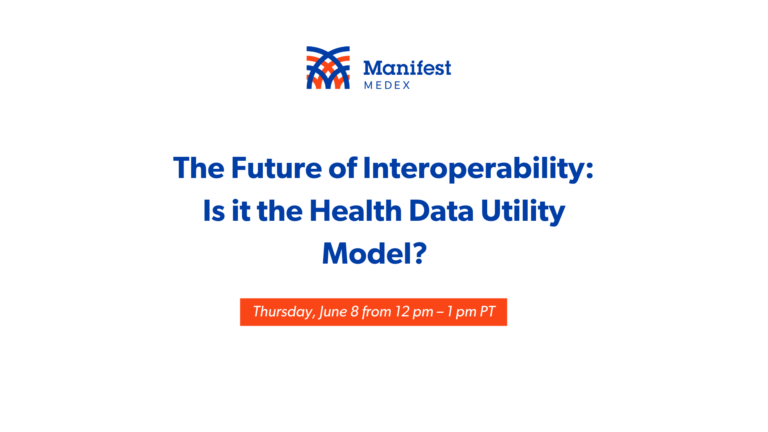 Manifest
MEDEX

The Future of Interoperability: Is it the Health Data Utility Model?

Thursday, June 8 from 12 pm – 1 pm PT